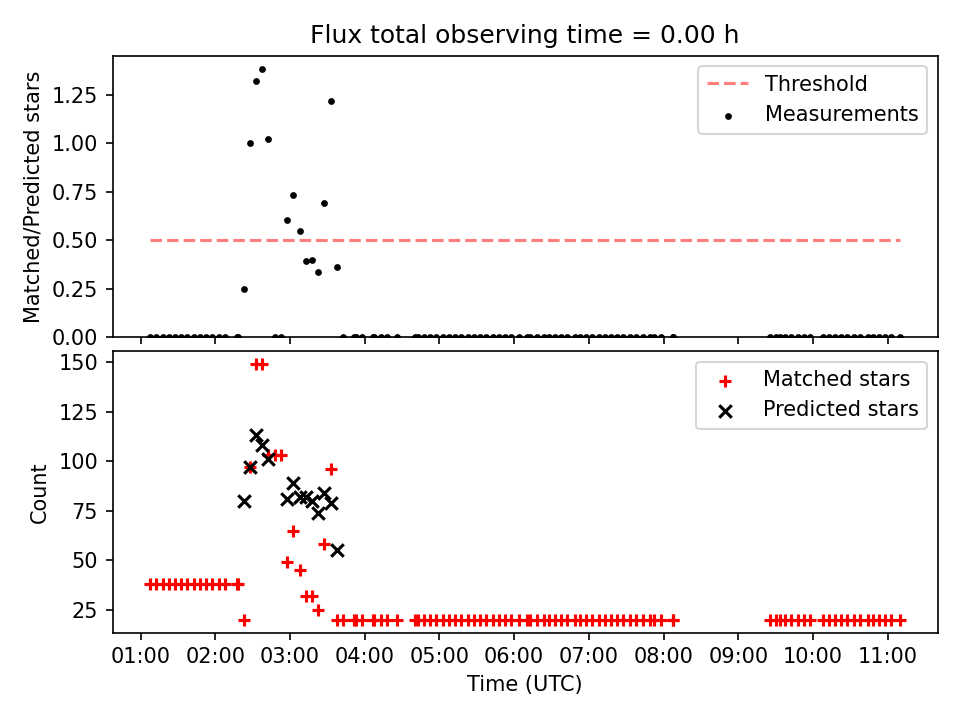 Flux total observing time = 0.00 h

Matched/Predicted stars

1.25
1.00
0.75
0.50
0.25
0.00

Threshold
Measurements

Count

150
125
100
75
50
25

Matched stars
Predicted stars

01:00 02:00 03:00 04:00 05:00 06:00 07:00 08:00 09:00 10:00 11:00

Time (UTC)